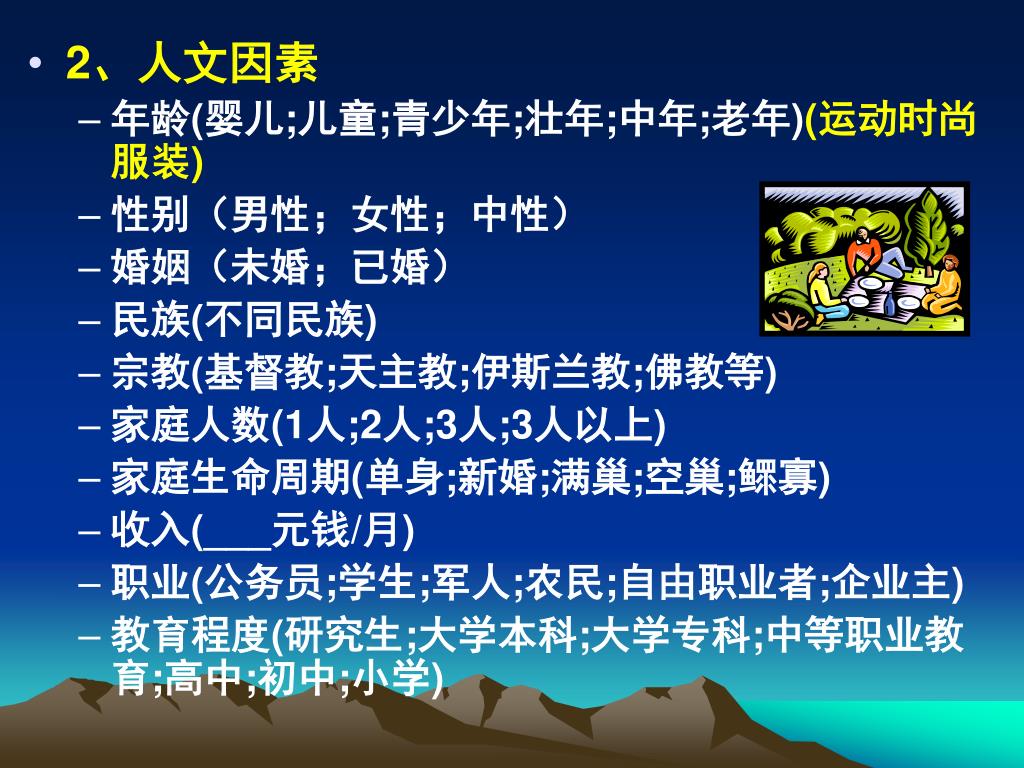 • 2、人文因素

– 年龄(婴儿;儿童;青少年;壮年;中年;老年)(运动时尚服装)

– 性别（男性；女性；中性）

– 婚姻（未婚；已婚）

– 民族(不同民族)

– 宗教(基督教;天主教;伊斯兰教;佛教等)

– 家庭人数(1人;2人;3人;3人以上)

– 家庭生命周期(单身;新婚;满巢;空巢;鳏寡)

– 收入(___元钱/月)

– 职业(公务员;学生;军人;农民;自由职业者;企业主)

– 教育程度(研究生;大学本科;大学专科;中等职业教育;高中;初中;小学)